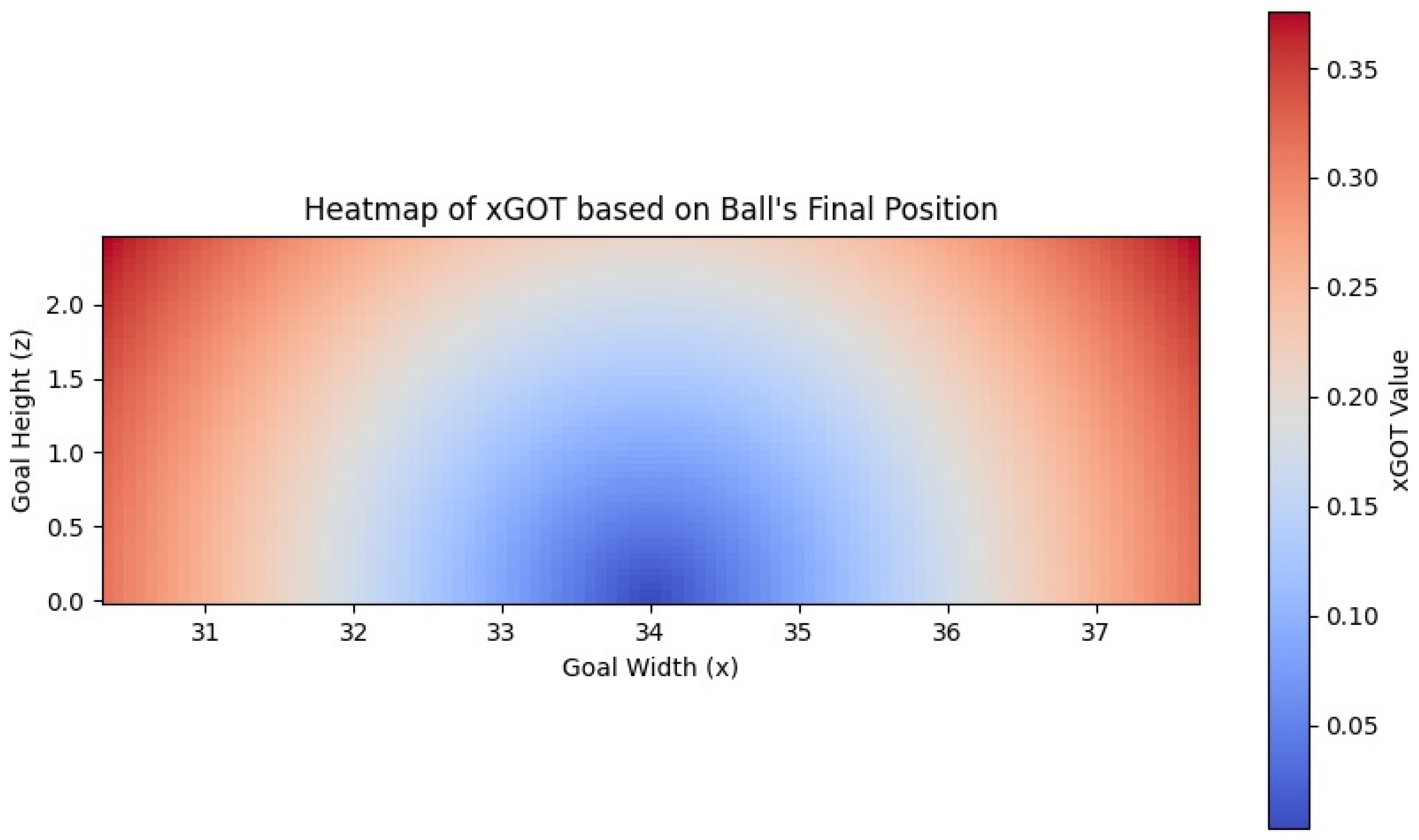 Heatmap of xGOT based on Ball's Final Position

Goal Height (z)

2.0
1.5
1.0
0.5
0.0

31
32
33
34
35
36
37

Goal Width (x)

0.35
0.30
0.25
0.20
0.15
0.10
0.05

xGOT Value